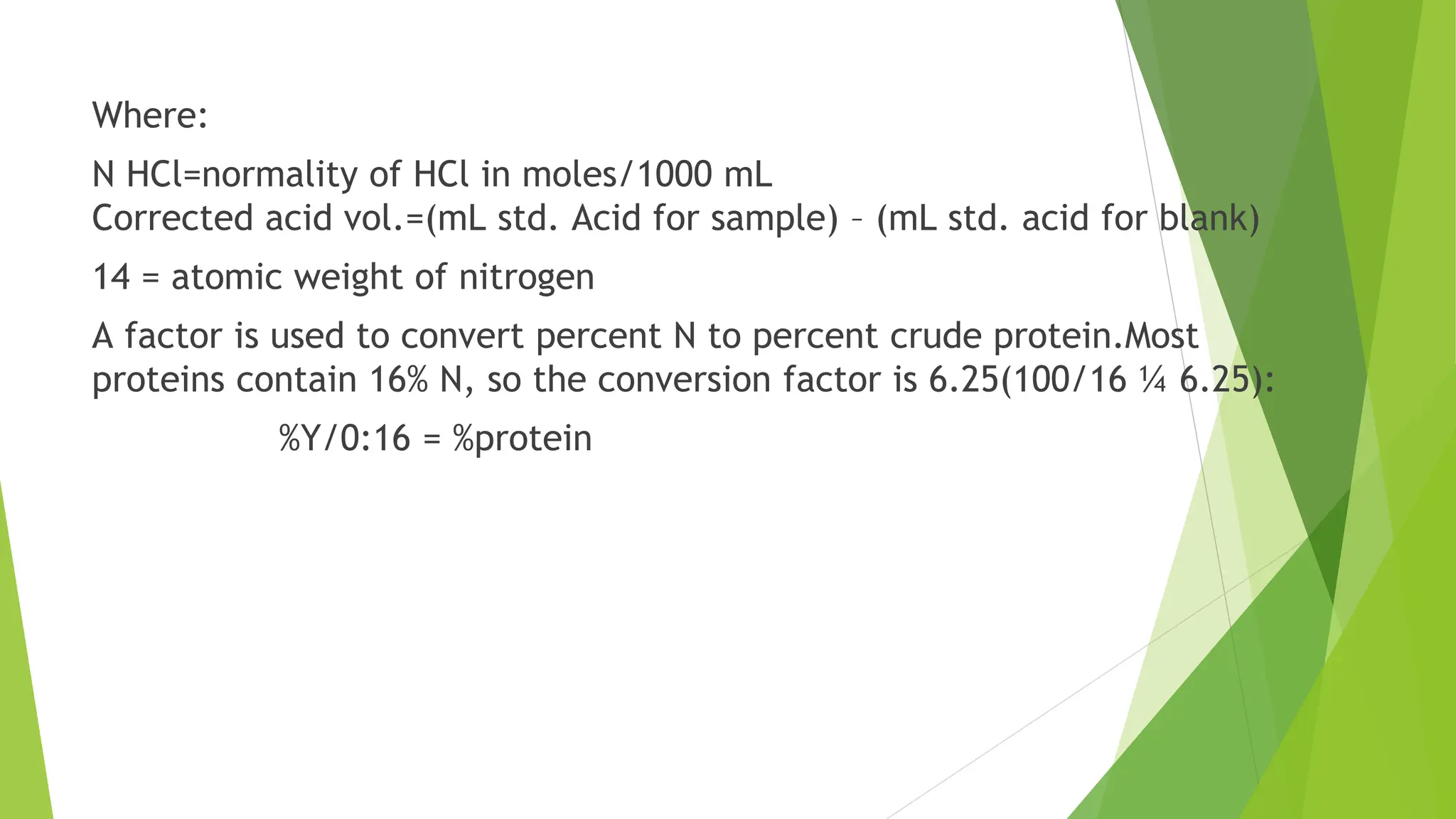 Where:

N HCl=normality of HCl in moles/1000 mL
Corrected acid vol.=(mL std. Acid for sample) – (mL std. acid for blank)

14 = atomic weight of nitrogen

A factor is used to convert percent N to percent crude protein.Most proteins contain 16% N, so the conversion factor is 6.25(100/16 ¼ 6.25):

%Y/0:16 = %protein